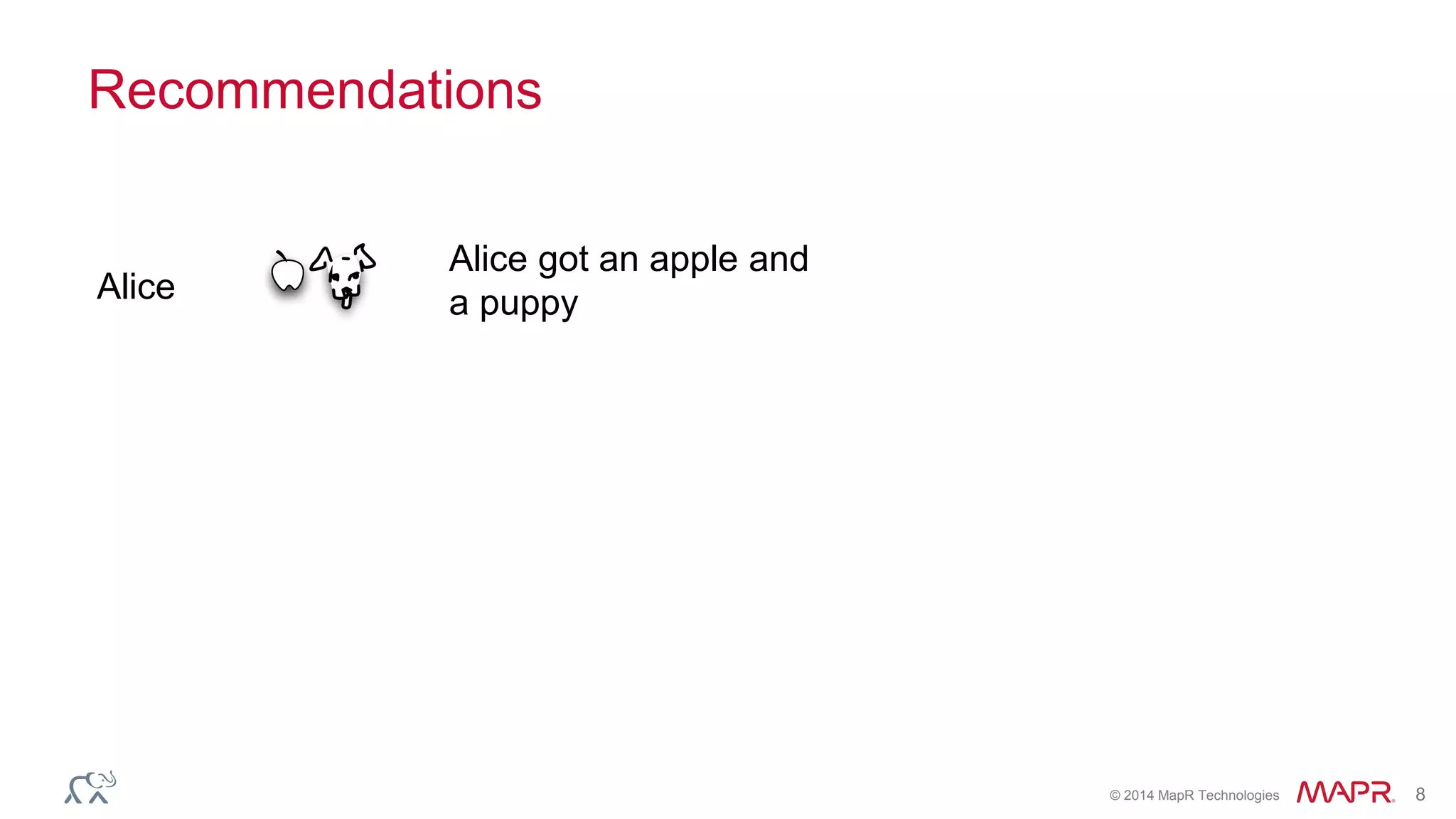 Recommendations

Alice

Alice got an apple and a puppy

© 2014 MapR Technologies MAPR. 8